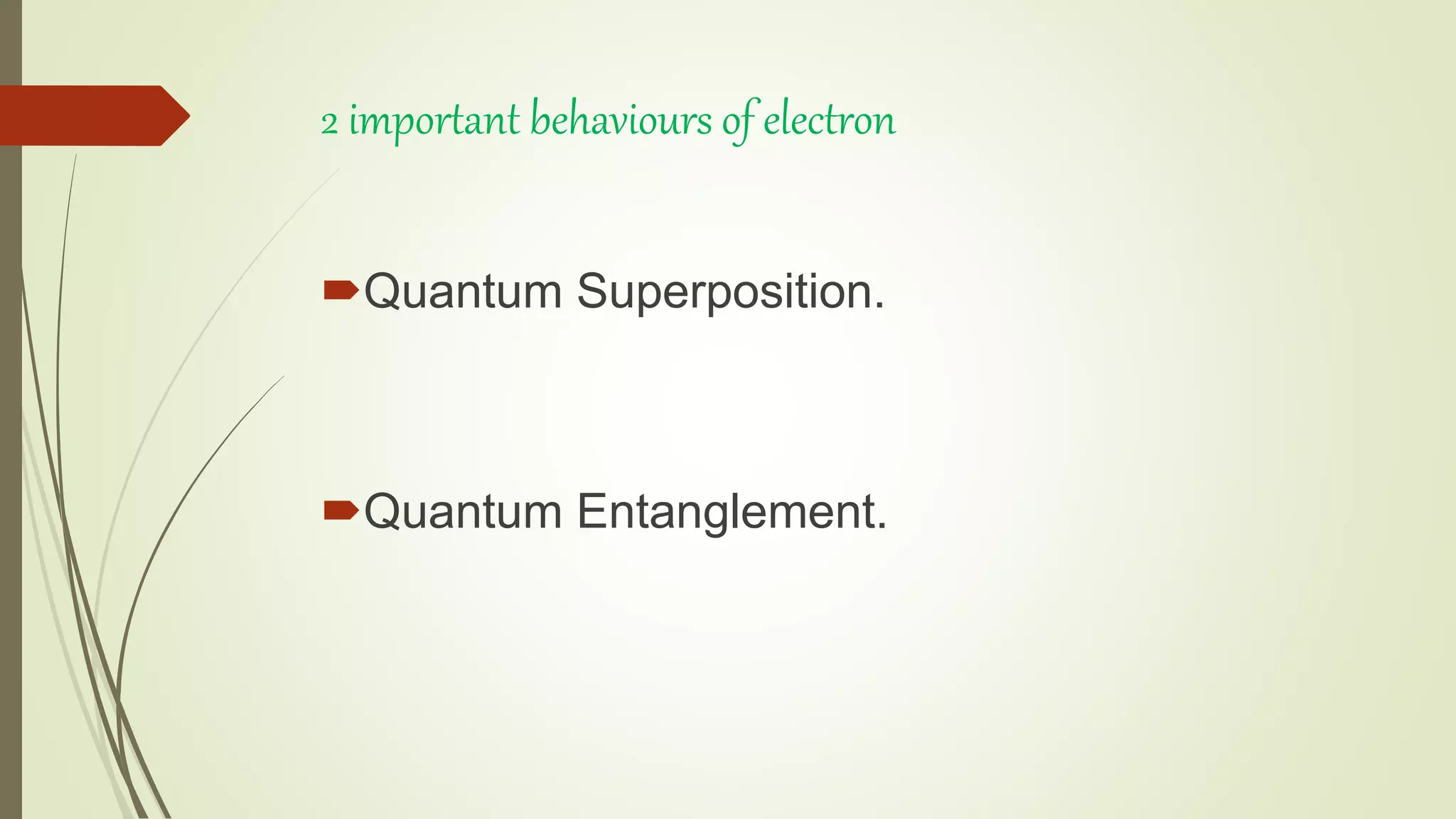 2 important behaviours of electron

Quantum Superposition.

Quantum Entanglement.